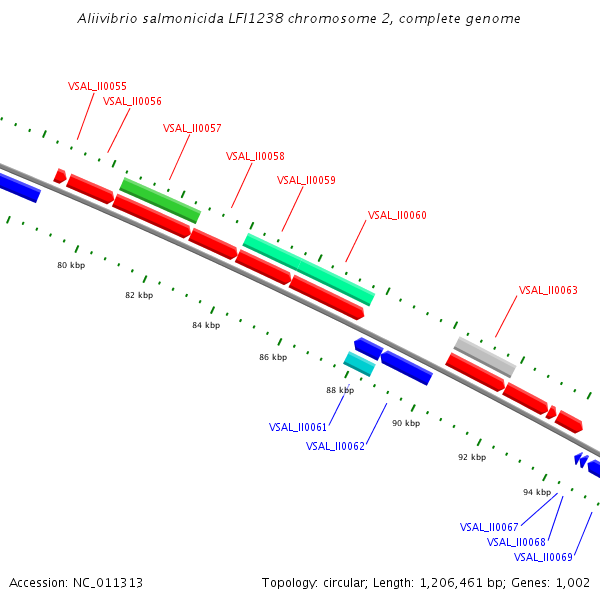 Aliivibrio salmonicida LFI1238 chromosome 2, complete genome

VSAL_II0055
VSAL_II0056
VSAL_II0057
VSAL_II0058
VSAL_II0059
VSAL_II0060
VSAL_II0063

80 kbp
82 kbp
84 kbp
86 kbp
88 kbp
90 kbp
92 kbp
94 kbp

VSAL_II0061
VSAL_II0062
VSAL_II0067
VSAL_II0068
VSAL_II0069

Accession: NC_011313

Topology: circular; Length: 1,206,461 bp; Genes: 1,002